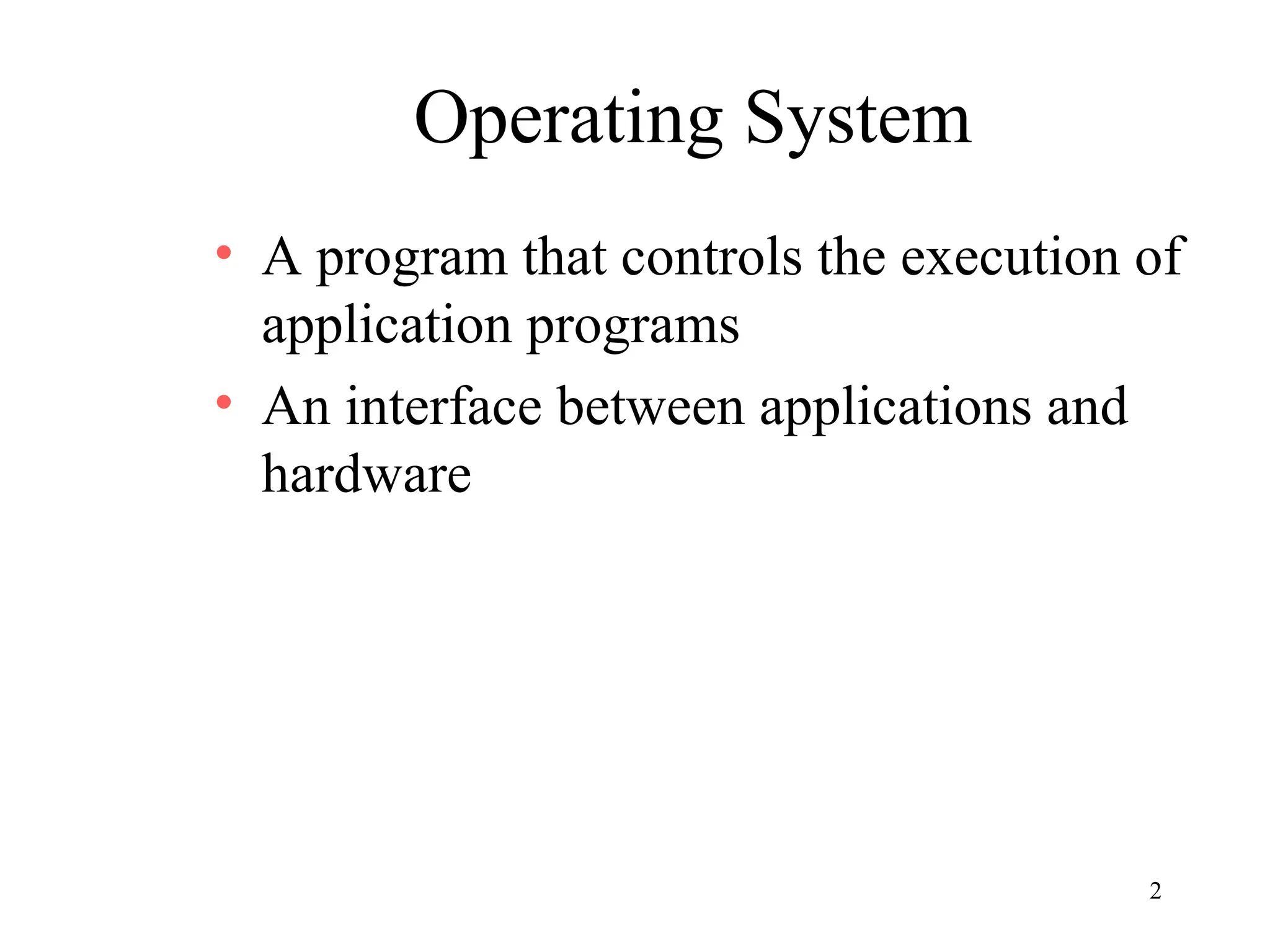 Operating System

• A program that controls the execution of application programs
• An interface between applications and hardware

2